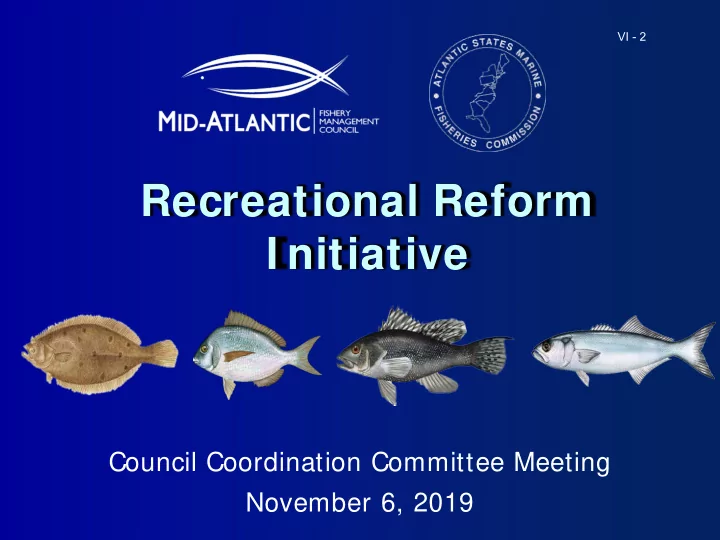 VI - 2

MID-ATLANTIC FISHERY MANAGEMENT COUNCIL

ATLANTIC STATES MARINE FISHERIES COMMISSION

Recreational Reform Initiative

Council Coordination Committee Meeting
November 6, 2019